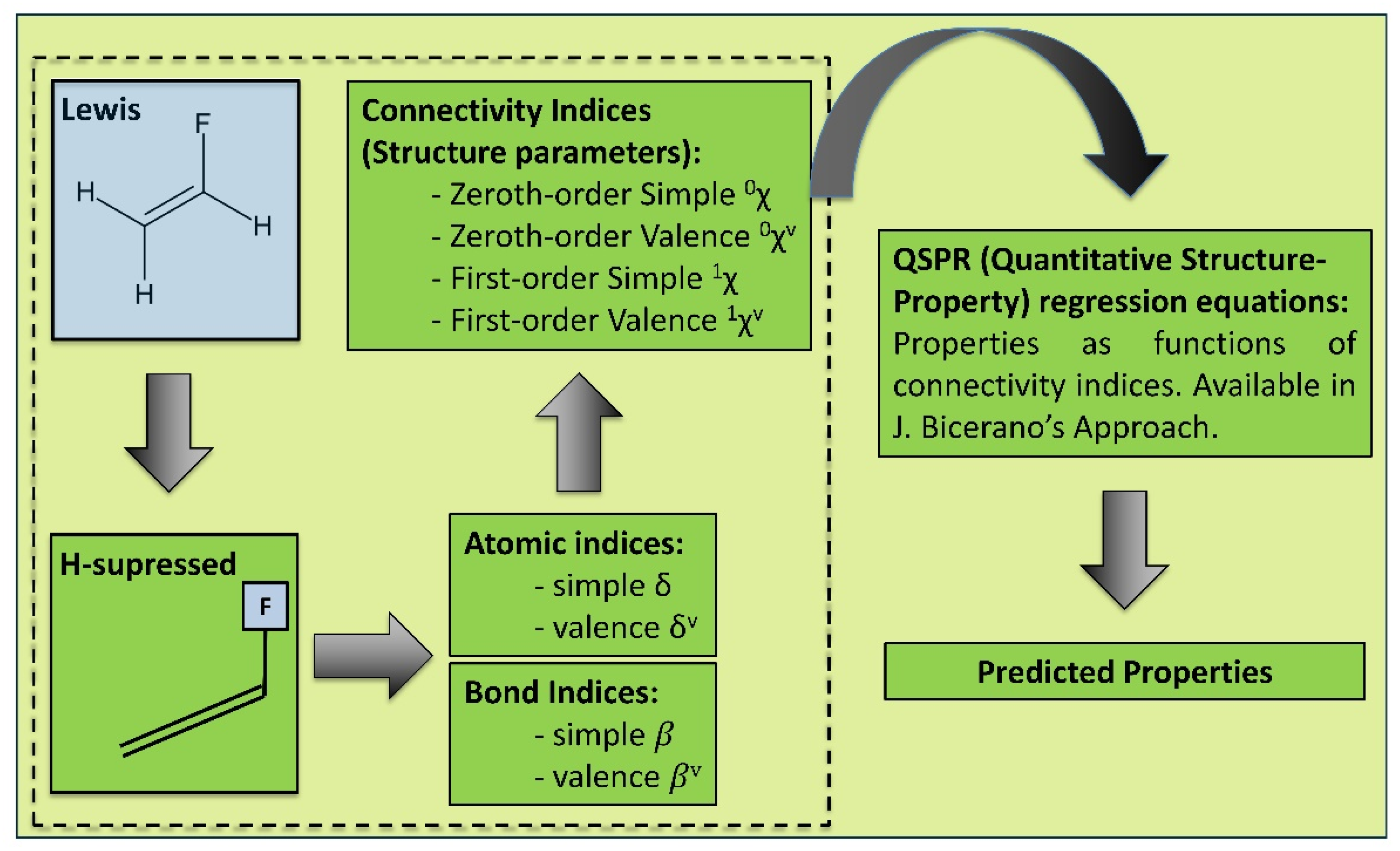 Lewis

F

H

H

H

H-supressed

F

Atomic indices:
- simple $\delta$
- valence $\delta^v$

Bond Indices:
- simple $\beta$
- valence $\beta^v$

Connectivity Indices (Structure parameters):
- Zeroth-order Simple $^0\chi$
- Zeroth-order Valence $^0\chi^v$
- First-order Simple $^1\chi$
- First-order Valence $^1\chi^v$

QSPR (Quantitative Structure-Property) regression equations: Properties as functions of connectivity indices. Available in J. Bicerano's Approach.

Predicted Properties